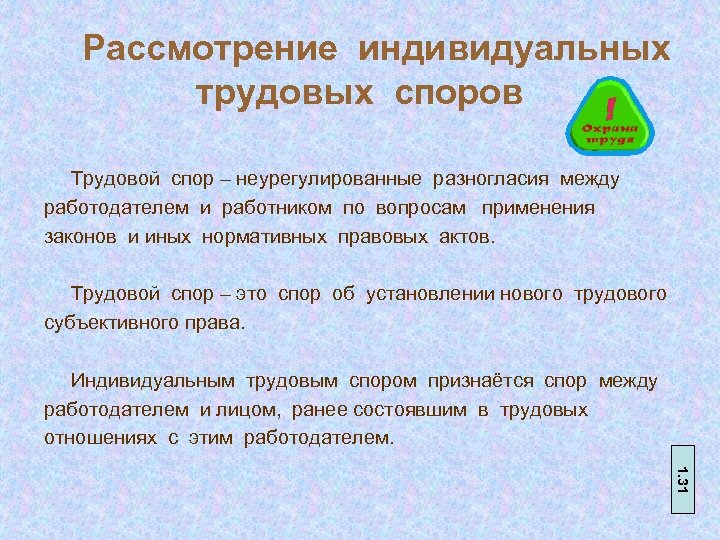 Рассмотрение индивидуальных трудовых споров

!
Охрана труда

Трудовой спор – неурегулированные разногласия между работодателем и работником по вопросам применения законов и иных нормативных правовых актов.

Трудовой спор – это спор об установлении нового трудового субъективного права.

Индивидуальным трудовым спором признаётся спор между работодателем и лицом, ранее состоявшим в трудовых отношениях с этим работодателем.

1.31